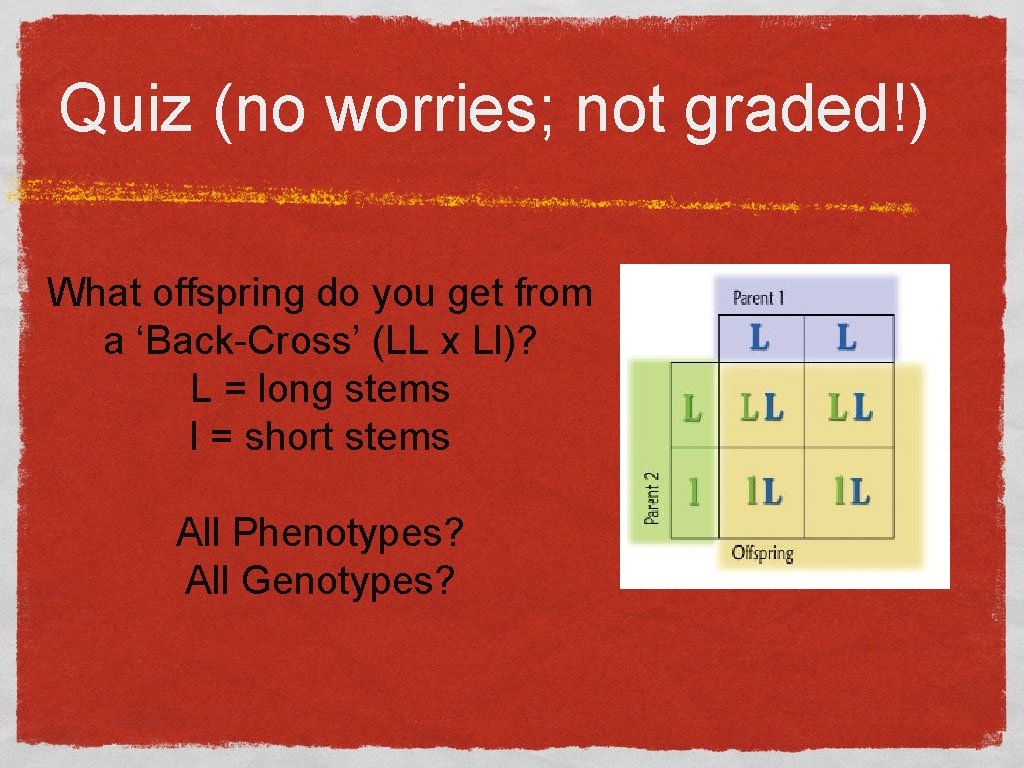 Quiz (no worries; not graded!)

What offspring do you get from a ‘Back-Cross’ (LL x Ll)?
L = long stems
l = short stems

All Phenotypes?
All Genotypes?

Parent 1

| | L | L |
|---|---|---|
| L | LL | LL |
| l | lL | lL |

Parent 2

Offspring